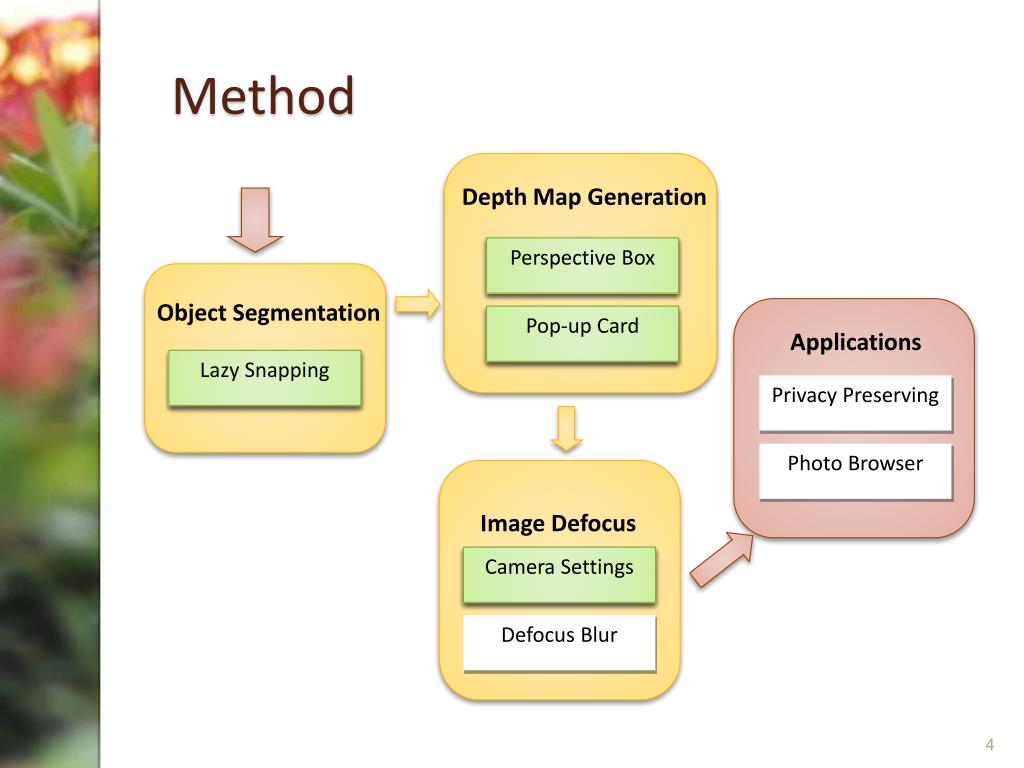 Method

Object Segmentation

Lazy Snapping

Depth Map Generation

Perspective Box

Pop-up Card

Image Defocus

Camera Settings

Defocus Blur

Applications

Privacy Preserving

Photo Browser

4